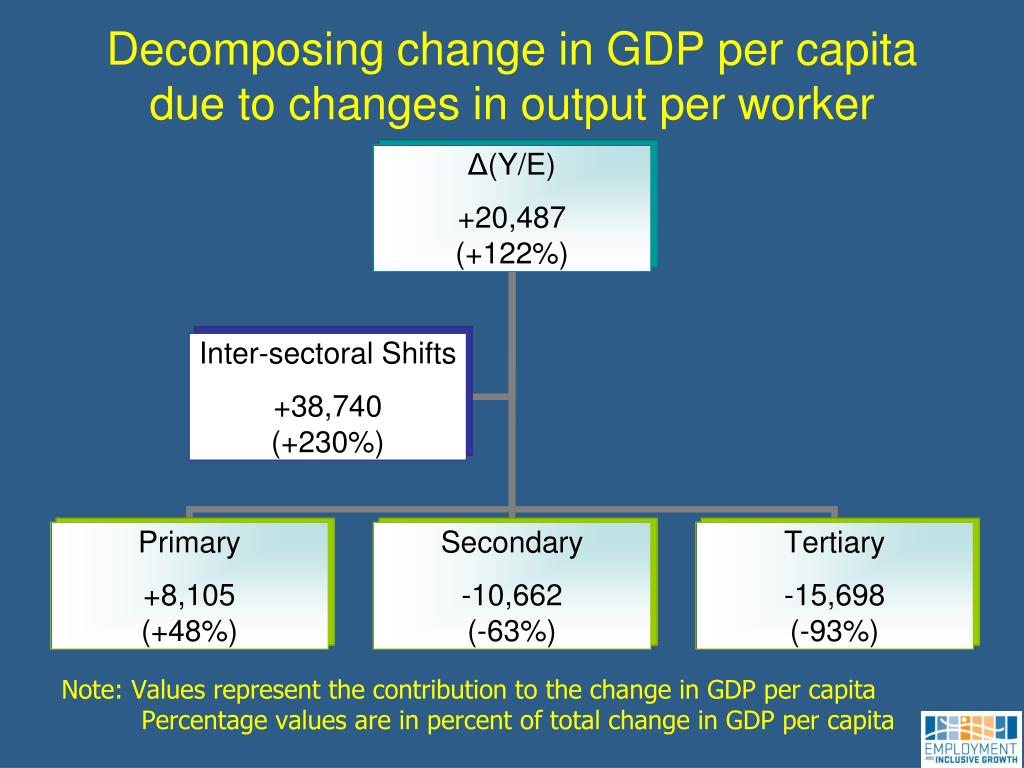 Decomposing change in GDP per capita due to changes in output per worker

Δ(Y/E)

+20,487
(+122%)

Inter-sectoral Shifts

+38,740
(+230%)

Primary

+8,105
(+48%)

Secondary

-10,662
(-63%)

Tertiary

-15,698
(-93%)

Note: Values represent the contribution to the change in GDP per capita
Percentage values are in percent of total change in GDP per capita

EMPLOYMENT AND INCLUSIVE GROWTH